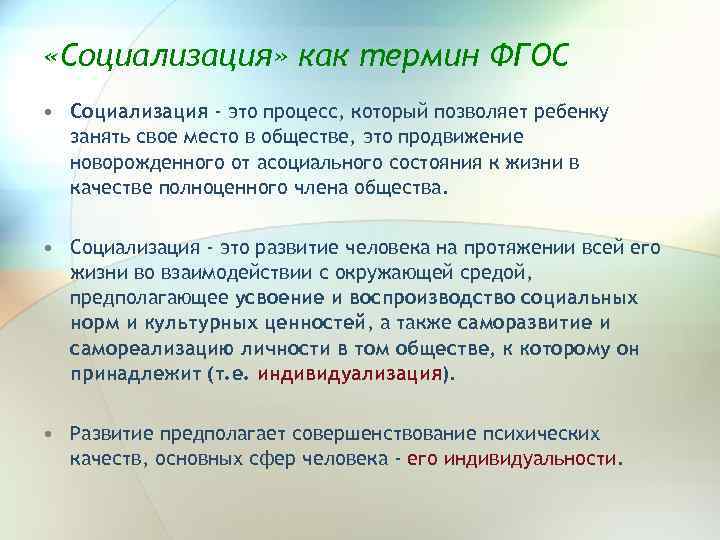 «Социализация» как термин ФГОС

• Социализация - это процесс, который позволяет ребенку занять свое место в обществе, это продвижение новорожденного от асоциального состояния к жизни в качестве полноценного члена общества.

• Социализация - это развитие человека на протяжении всей его жизни во взаимодействии с окружающей средой, предполагающее усвоение и воспроизводство социальных норм и культурных ценностей, а также саморазвитие и самореализацию личности в том обществе, к которому он принадлежит (т.е. индивидуализация).

• Развитие предполагает совершенствование психических качеств, основных сфер человека - его индивидуальности.